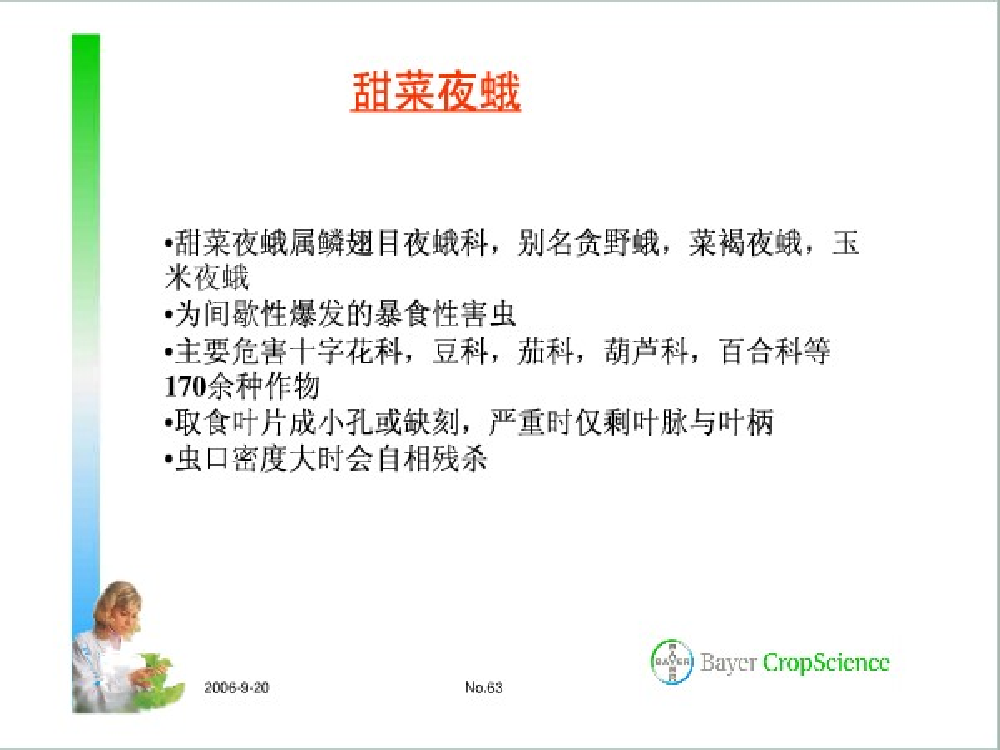 甜菜夜蛾

•甜菜夜蛾属鳞翅目夜蛾科，别名贪野蛾，菜褐夜蛾，玉米夜蛾
•为间歇性爆发的暴食性害虫
•主要危害十字花科，豆科，茄科，葫芦科，百合科等170余种作物
•取食叶片成小孔或缺刻，严重时仅剩叶脉与叶柄
•虫口密度大时会自相残杀

2006-9-20

No.63

BAYER

Bayer CropScience